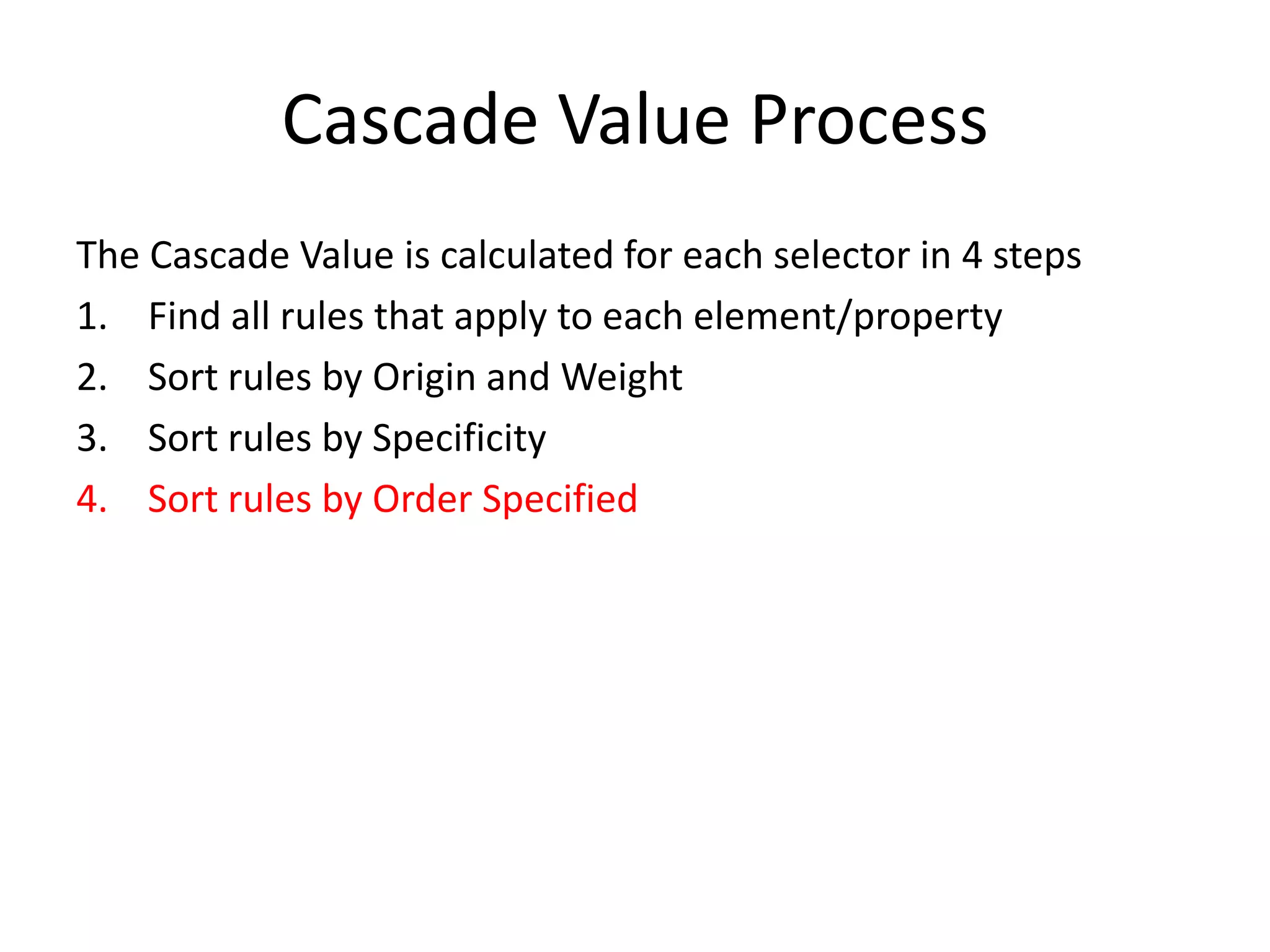 Cascade Value Process

The Cascade Value is calculated for each selector in 4 steps

1. Find all rules that apply to each element/property
2. Sort rules by Origin and Weight
3. Sort rules by Specificity
4. Sort rules by Order Specified